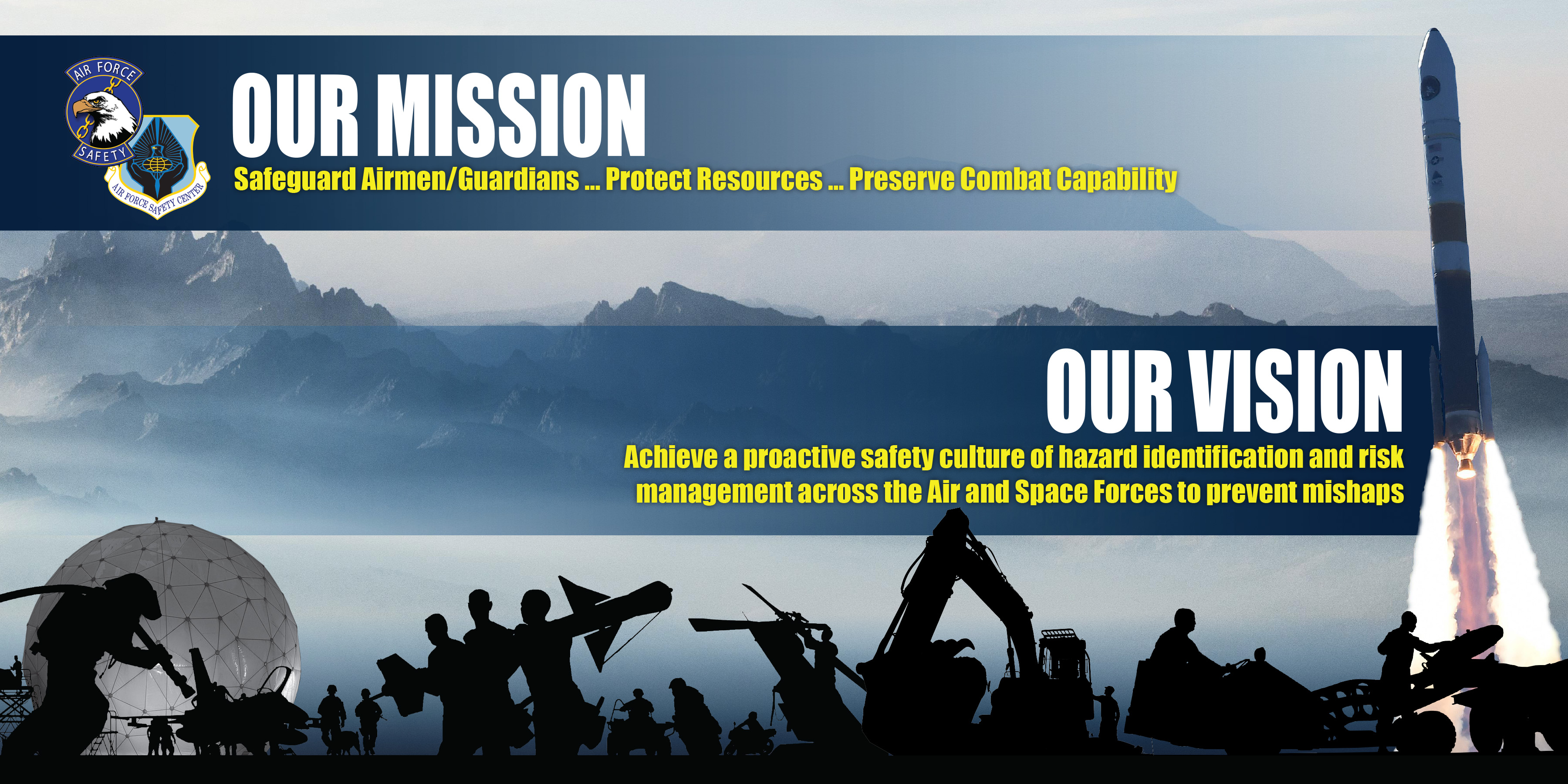 AIR FORCE
SAFETY
AIR FORCE SAFETY CENTER

OUR MISSION

Safeguard Airmen/Guardians ... Protect Resources ... Preserve Combat Capability

OUR VISION

Achieve a proactive safety culture of hazard identification and risk management across the Air and Space Forces to prevent mishaps